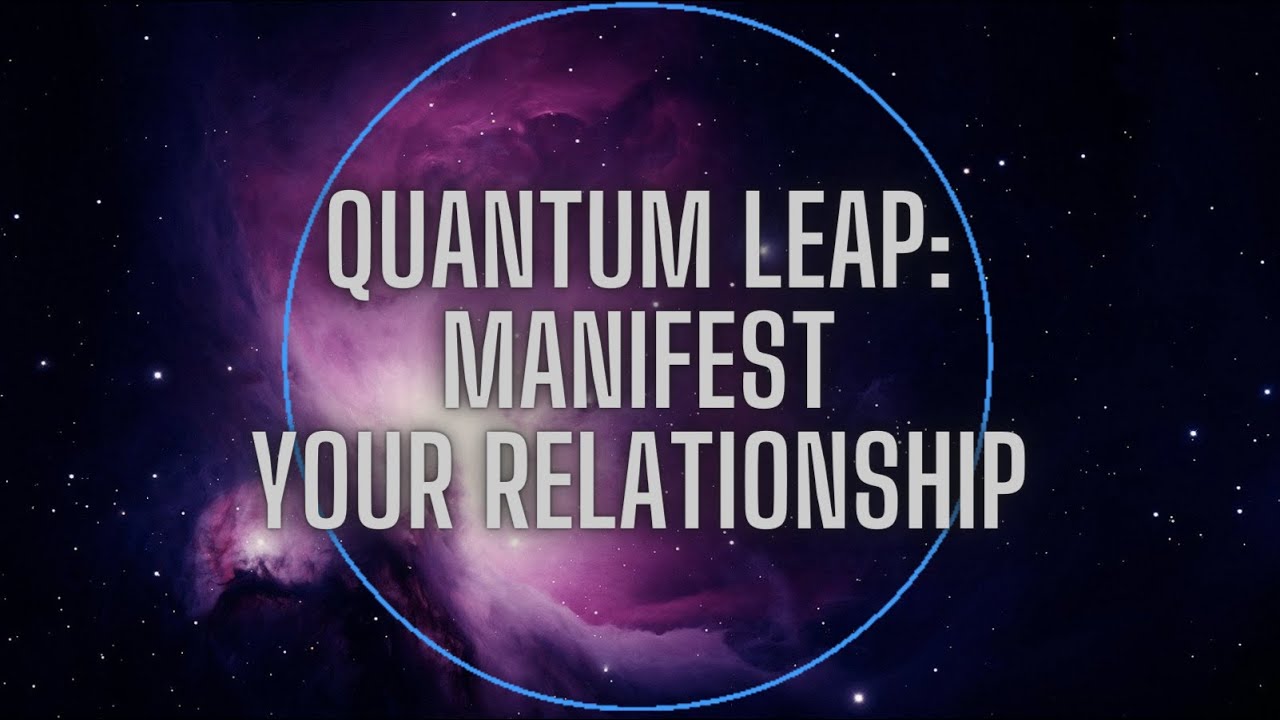 QUANTUM LEAP:
MANIFEST
YOUR RELATIONSHIP